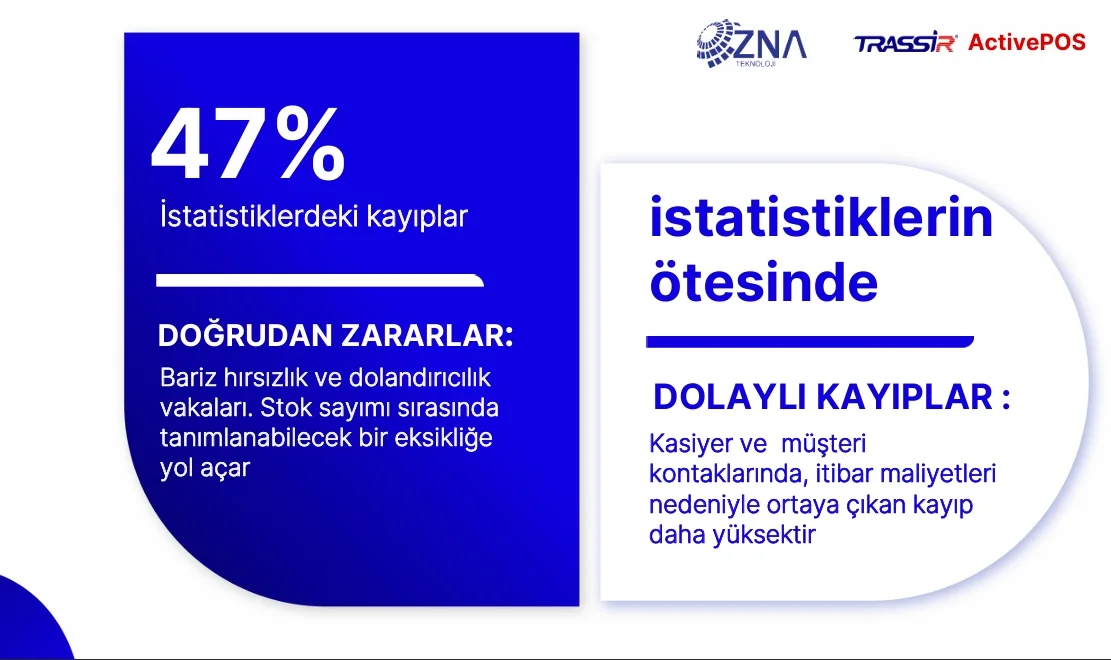 ZNA
TEKNOLOJİ

TRASSIR ActivePOS

47%
İstatistiklerdeki kayıplar

DOĞRUDAN ZARARLAR:

Bariz hırsızlık ve dolandırıcılık vakaları. Stok sayımı sırasında tanımlanabilecek bir eksikliğe yol açar

istatistiklerin ötesinde

DOLAYLI KAYIPLAR :

Kasiyer ve müşteri kontaklarında, itibar maliyetleri nedeniyle ortaya çıkan kayıp daha yüksektir